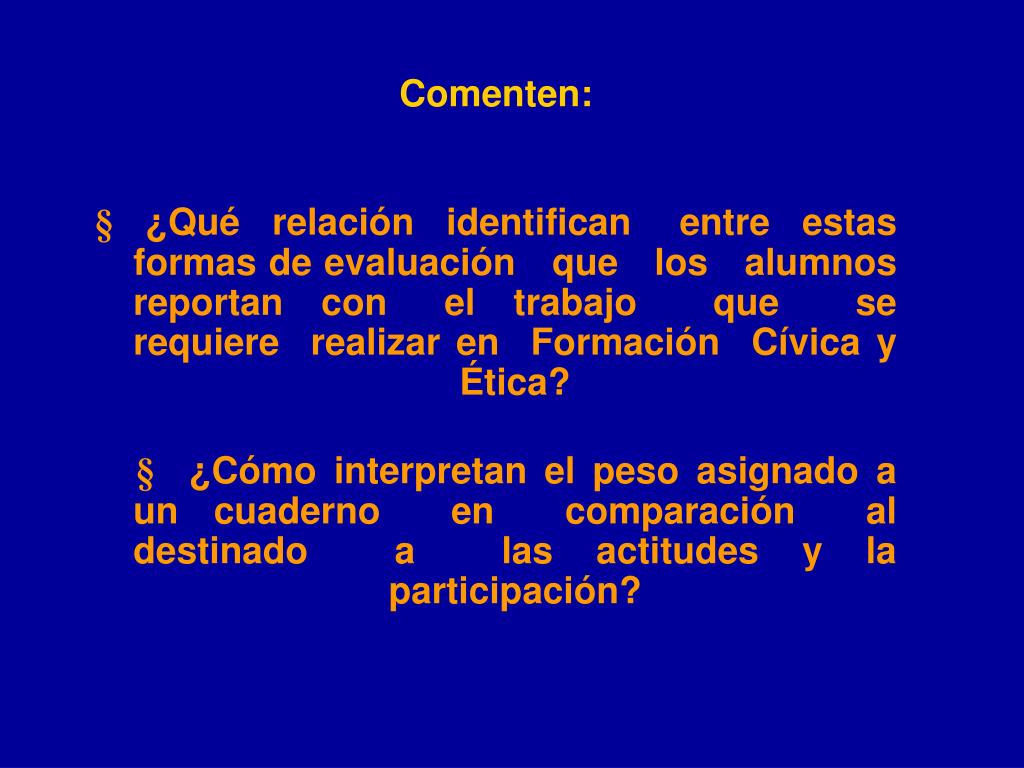 Comenten:

§ ¿Qué relación identifican entre estas formas de evaluación que los alumnos reportan con el trabajo que se requiere realizar en Formación Cívica y Ética?

§ ¿Cómo interpretan el peso asignado a un cuaderno en comparación al destinado a las actitudes y la participación?